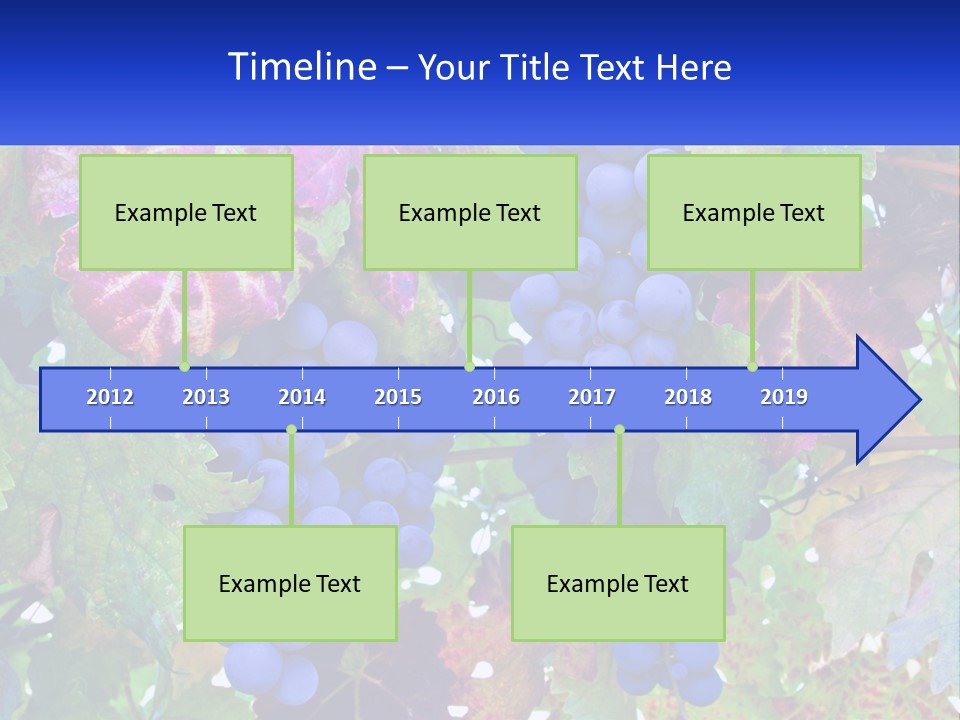 Timeline – Your Title Text Here

Example Text

Example Text

Example Text

2012 2013 2014 2015 2016 2017 2018 2019

Example Text

Example Text